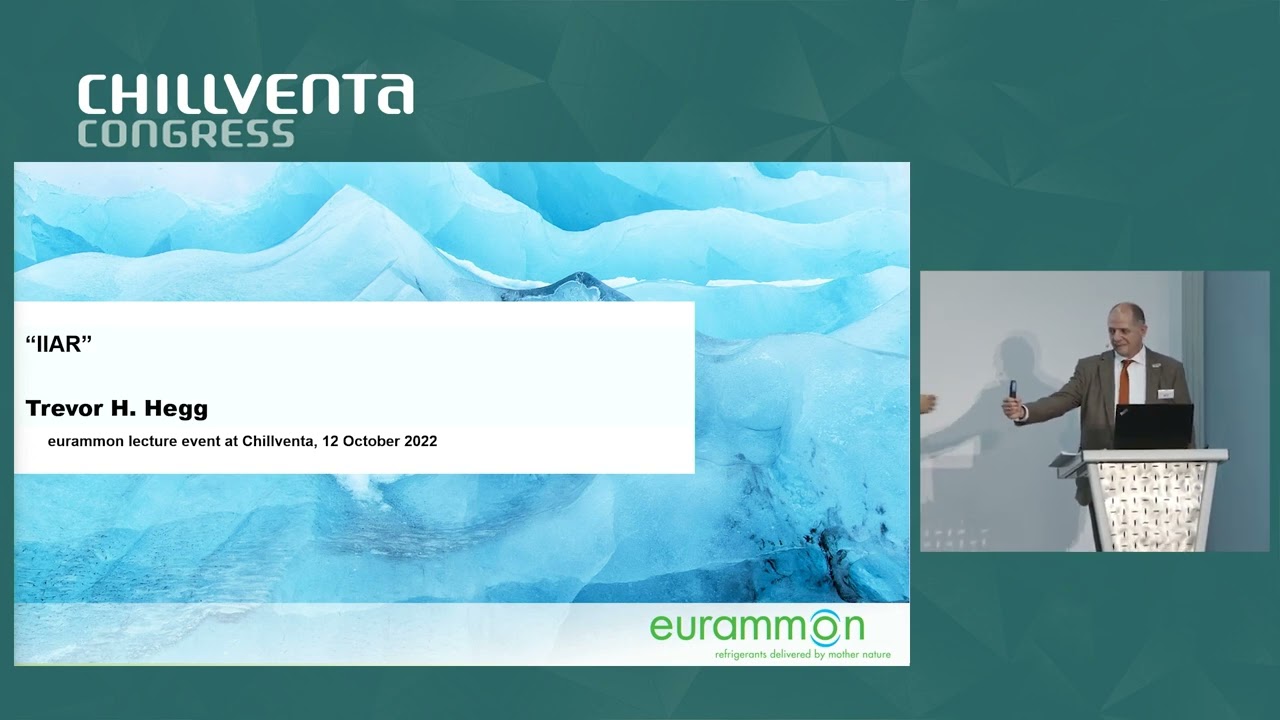 CHILLVENTA
CONGRESS

“IIAR”

Trevor H. Hegg

eurammon lecture event at Chillventa, 12 October 2022

eurammon
refrigerants delivered by mother nature